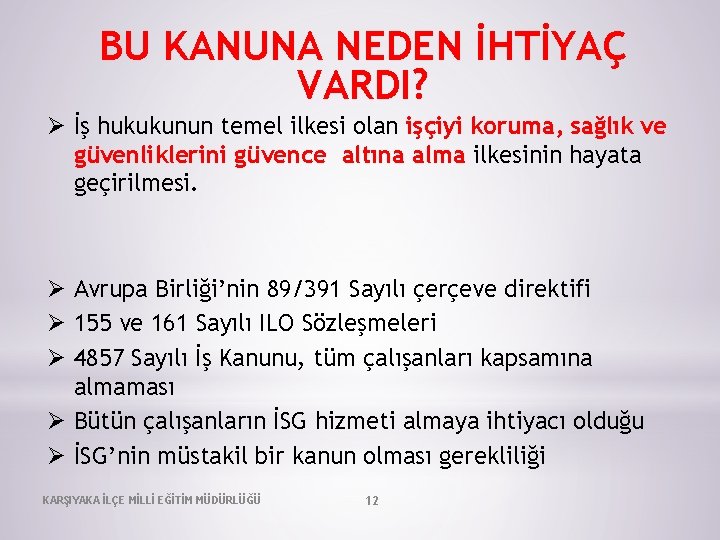 BU KANUNA NEDEN İHTİYAÇ VARDI?

➢ İş hukukunun temel ilkesi olan işçiyi koruma, sağlık ve güvenliklerini güvence altına alma ilkesinin hayata geçirilmesi.

➢ Avrupa Birliği'nin 89/391 Sayılı çerçeve direktifi
➢ 155 ve 161 Sayılı ILO Sözleşmeleri
➢ 4857 Sayılı İş Kanunu, tüm çalışanları kapsamına almaması
➢ Bütün çalışanların İSG hizmeti almaya ihtiyacı olduğu
➢ İSG'nin müstakil bir kanun olması gerekliliği

KARŞIYAKA İLÇE MİLLİ EĞİTİM MÜDÜRLÜĞÜ

12